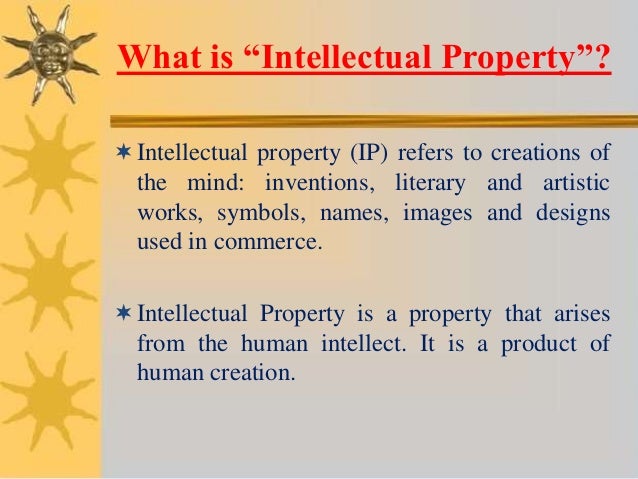 What is “Intellectual Property”?

✶ Intellectual property (IP) refers to creations of the mind: inventions, literary and artistic works, symbols, names, images and designs used in commerce.

✶ Intellectual Property is a property that arises from the human intellect. It is a product of human creation.